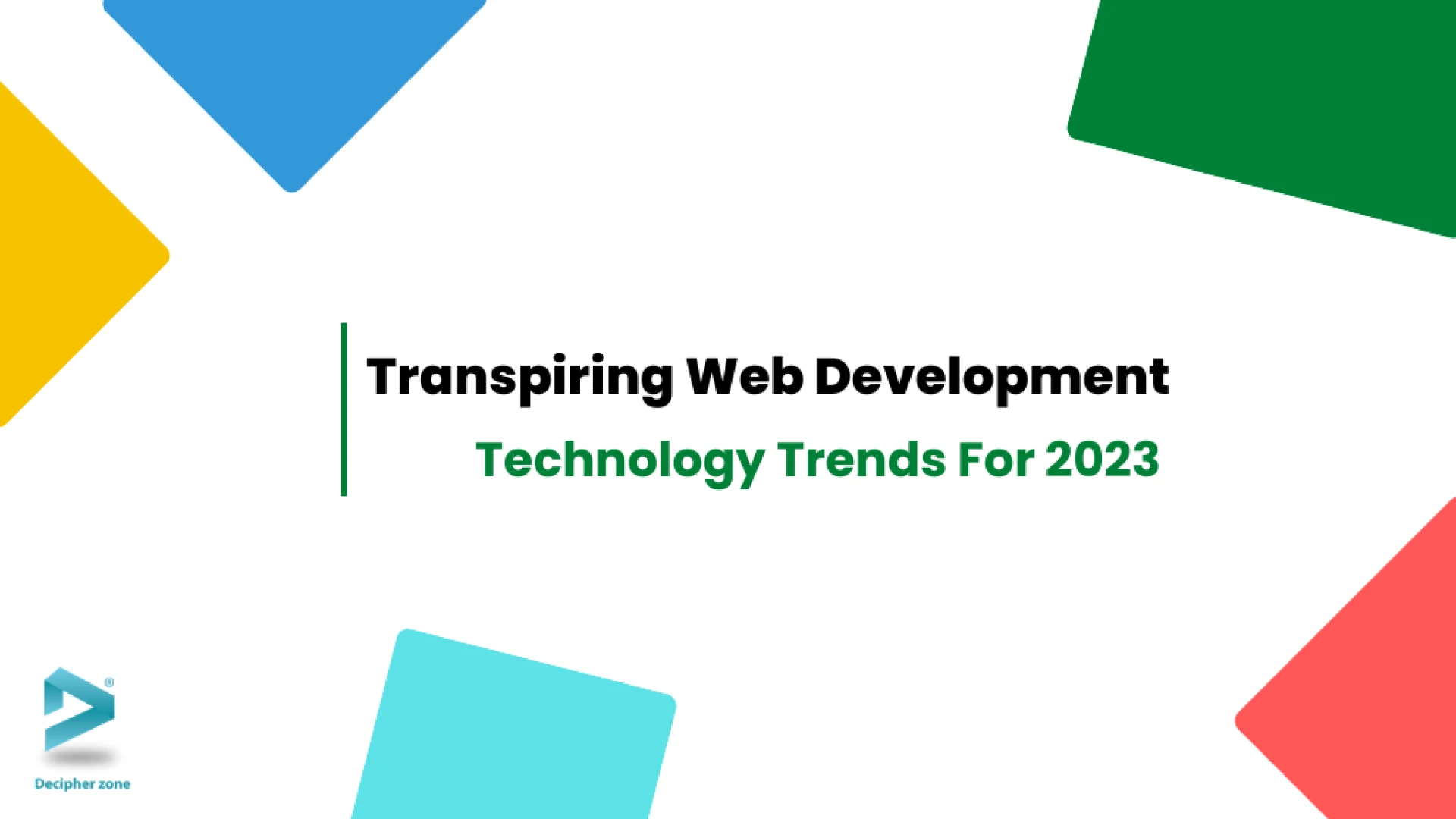 Transpiring Web Development
Technology Trends For 2023

®
Decipher zone